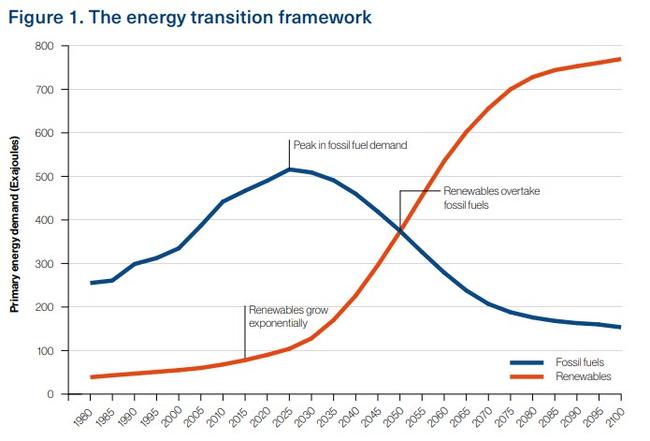 Figure 1. The energy transition framework

Primary energy demand (Exajoules)

800
700
600
500
400
300
200
100
0

Peak in fossil fuel demand

Renewables overtake fossil fuels

Renewables grow exponentially

Fossil fuels
Renewables

1980 1985 1990 1995 2000 2005 2010 2015 2020 2025 2030 2035 2040 2045 2050 2055 2060 2065 2070 2075 2080 2085 2090 2095 2100